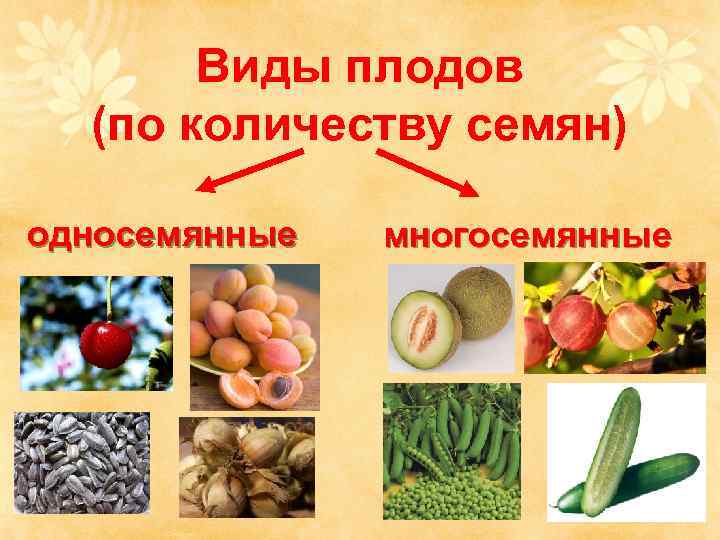 Виды плодов
(по количеству семян)

односемянные

многосемянные